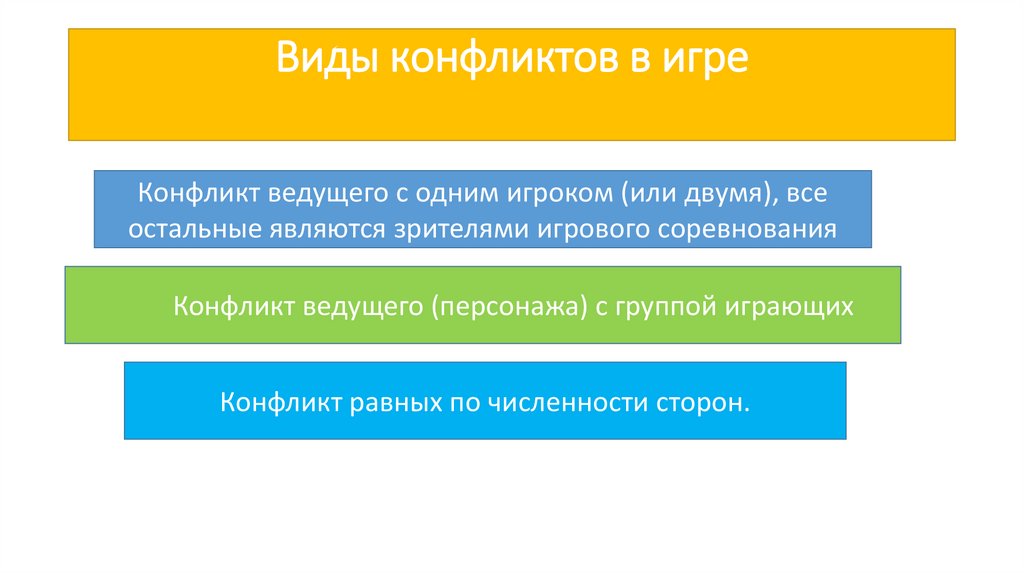 Виды конфликтов в игре

Конфликт ведущего с одним игроком (или двумя), все остальные являются зрителями игрового соревнования

Конфликт ведущего (персонажа) с группой играющих

Конфликт равных по численности сторон.